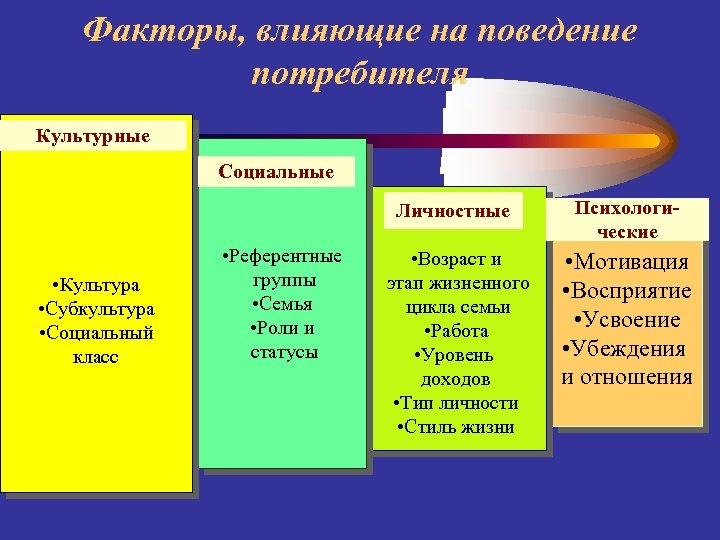 Факторы, влияющие на поведение потребителя

Культурные

•Культура
•Субкультура
•Социальный класс

Социальные

•Референтные группы
•Семья
•Роли и статусы

Личностные

•Возраст и этап жизненного цикла семьи
•Работа
•Уровень доходов
•Тип личности
•Стиль жизни

Психологические

•Мотивация
•Восприятие
•Усвоение
•Убеждения и отношения